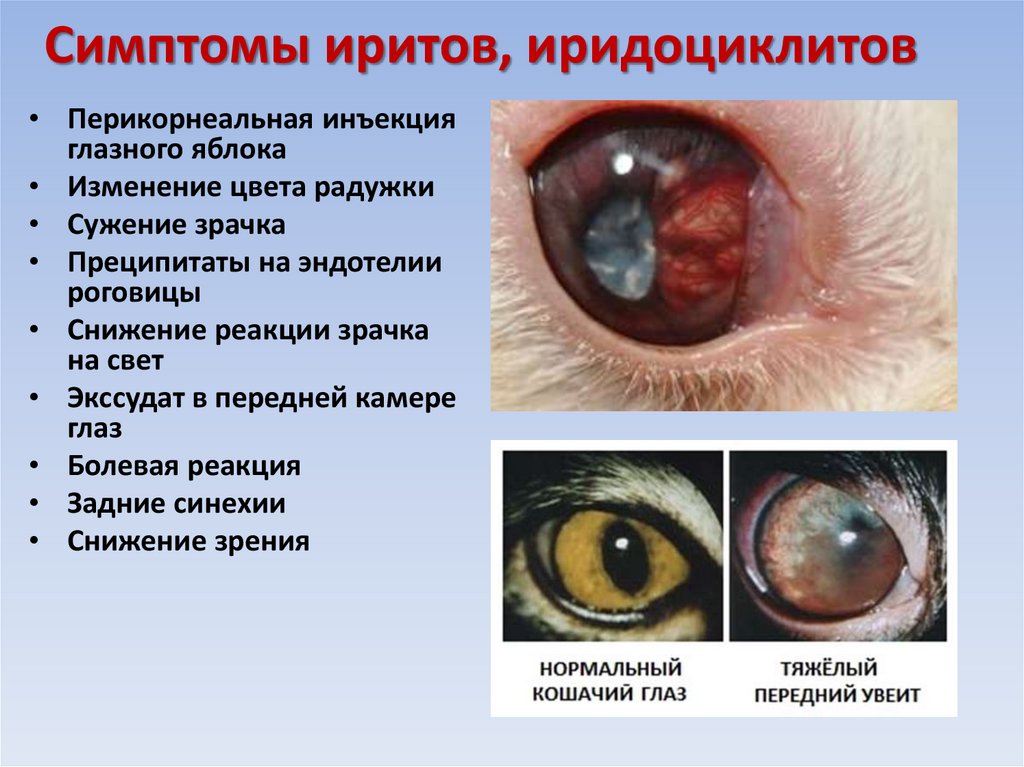 Симптомы иритов, иридоциклитов

• Перикорнеальная инъекция глазного яблока
• Изменение цвета радужки
• Сужение зрачка
• Преципитаты на эндотелии роговицы
• Снижение реакции зрачка на свет
• Экссудат в передней камере глаз
• Болевая реакция
• Задние синехии
• Снижение зрения

НОРМАЛЬНЫЙ КОШАЧИЙ ГЛАЗ

ТЯЖЁЛЫЙ ПЕРЕДНИЙ УВЕИТ